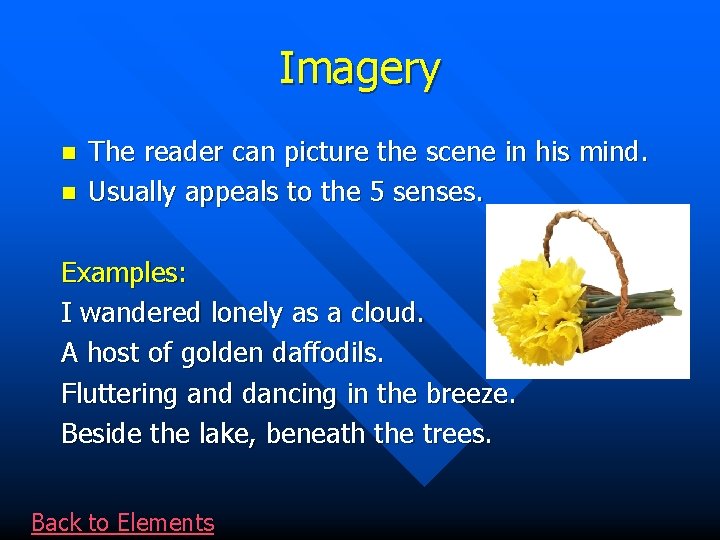 Imagery

- The reader can picture the scene in his mind.
- Usually appeals to the 5 senses.

Examples:
I wandered lonely as a cloud.
A host of golden daffodils.
Fluttering and dancing in the breeze.
Beside the lake, beneath the trees.

Back to Elements